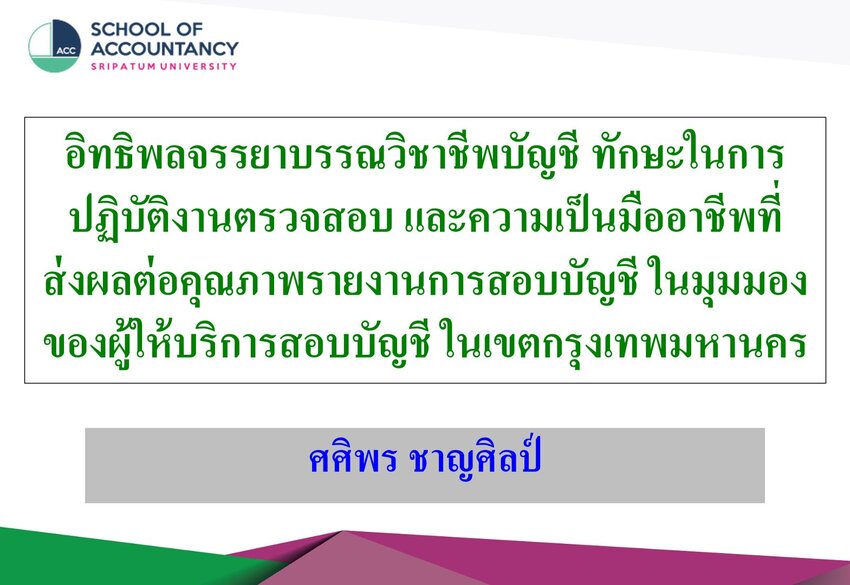 ACC
SCHOOL OF ACCOUNTANCY
SRIPATUM UNIVERSITY

อิทธิพลจรรยาบรรณวิชาชีพบัญชี ทักษะในการปฏิบัติงานตรวจสอบ และความเป็นมืออาชีพที่ส่งผลต่อคุณภาพรายงานการสอบบัญชี ในมุมมองของผู้ให้บริการสอบบัญชี ในเขตกรุงเทพมหานคร

ศศิพร ชาญศิลป์